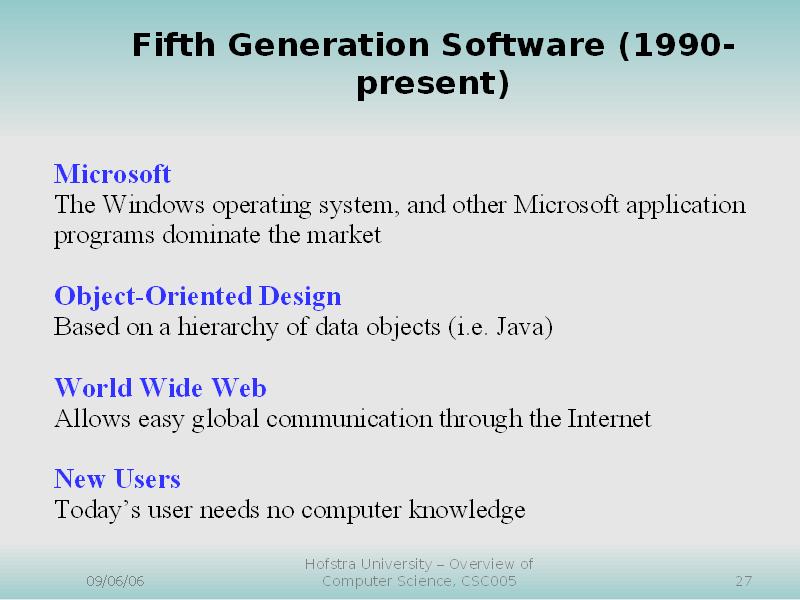 Fifth Generation Software (1990-present)

Microsoft
The Windows operating system, and other Microsoft application programs dominate the market

Object-Oriented Design
Based on a hierarchy of data objects (i.e. Java)

World Wide Web
Allows easy global communication through the Internet

New Users
Today's user needs no computer knowledge

09/06/06

Hofstra University – Overview of Computer Science, CSC005

27